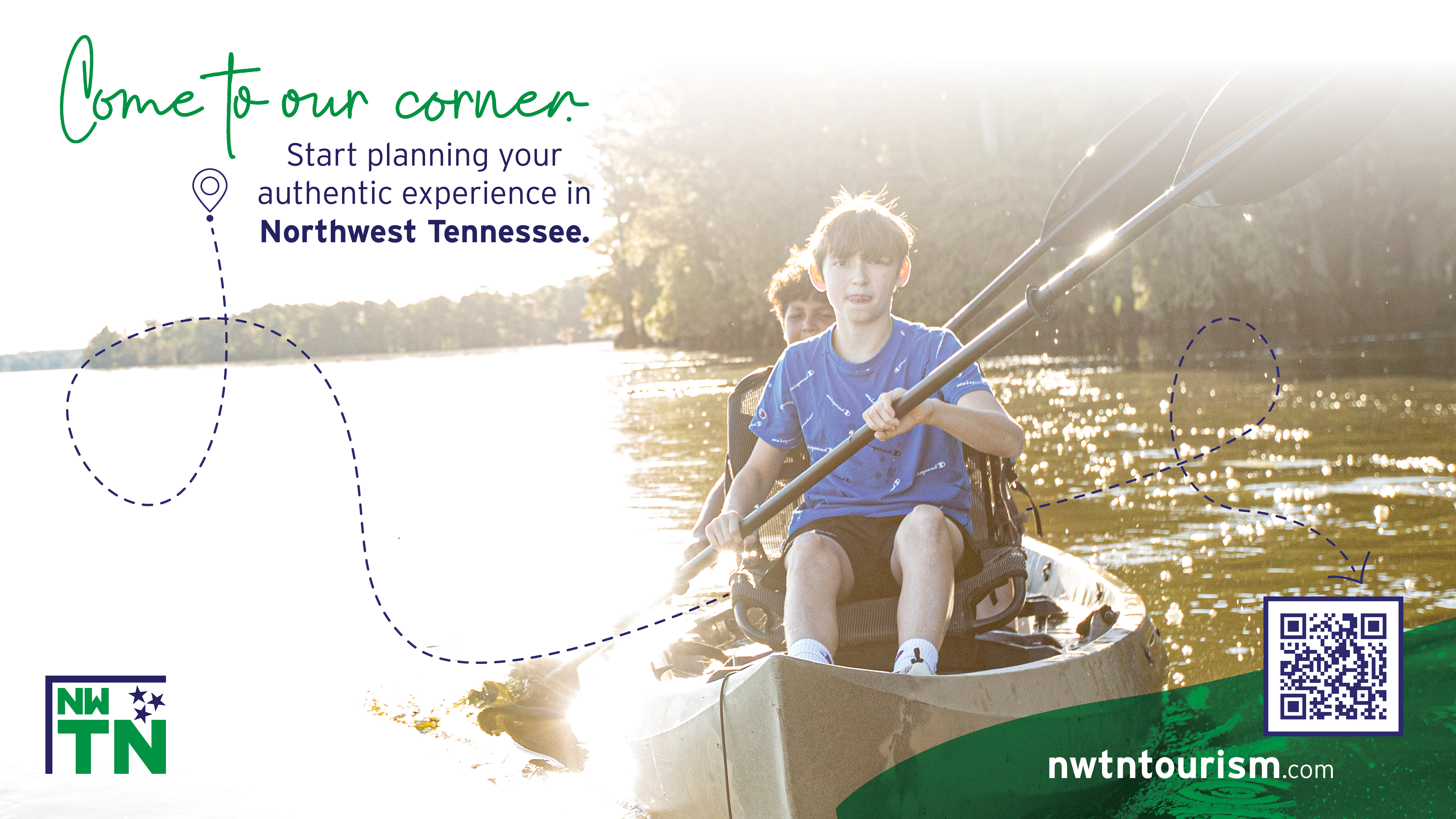 Come to our corner.

Start planning your authentic experience in **Northwest Tennessee.**

NW TN

nwtntourism.com